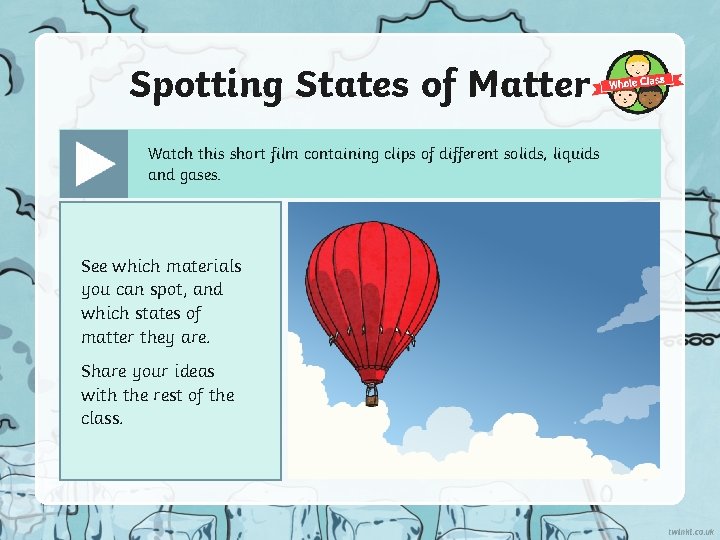 Spotting States of Matter

Whole Class

Watch this short film containing clips of different solids, liquids and gases.

See which materials you can spot, and which states of matter they are.

Share your ideas with the rest of the class.

twinkl.co.uk